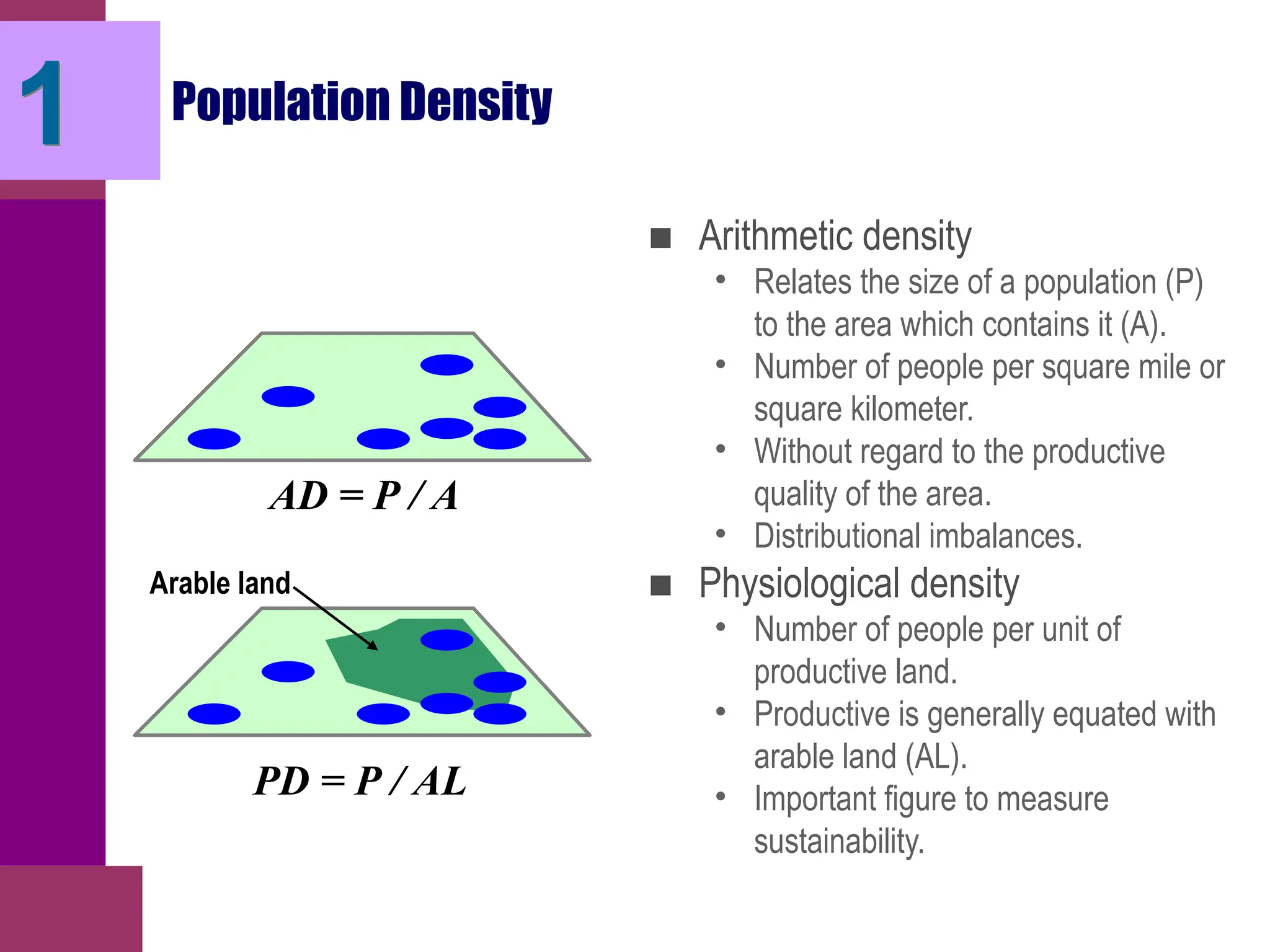 1

Population Density

$AD = P / A$

Arable land

$PD = P / AL$

■ Arithmetic density
• Relates the size of a population (P) to the area which contains it (A).
• Number of people per square mile or square kilometer.
• Without regard to the productive quality of the area.
• Distributional imbalances.

■ Physiological density
• Number of people per unit of productive land.
• Productive is generally equated with arable land (AL).
• Important figure to measure sustainability.